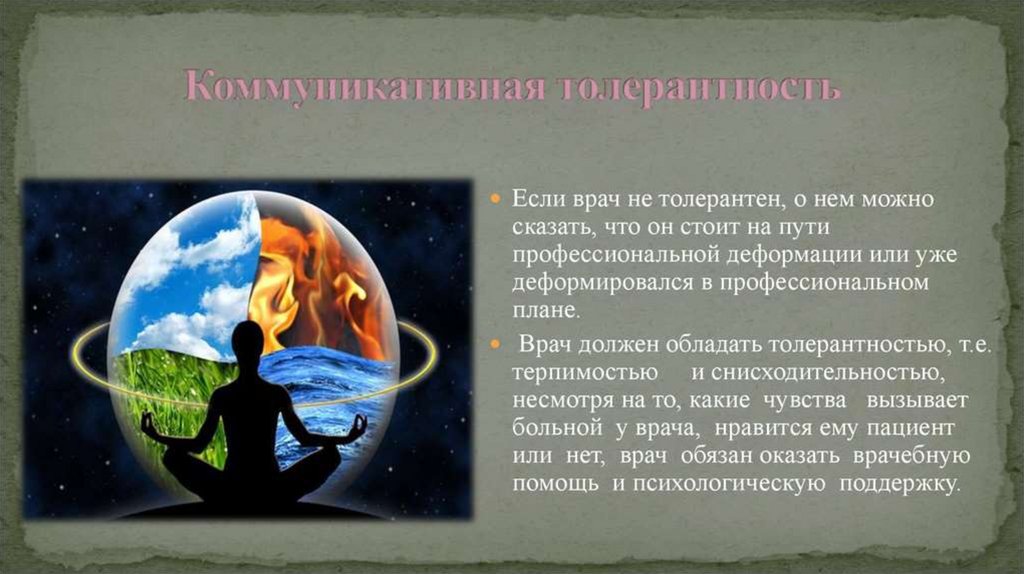 Коммуникативная толерантность

Если врач не толерантен, о нем можно сказать, что он стоит на пути профессиональной деформации или уже деформировался в профессиональном плане.

Врач должен обладать толерантностью, т.е. терпимостью и снисходительностью, несмотря на то, какие чувства вызывает больной у врача, нравится ему пациент или нет, врач обязан оказать врачебную помощь и психологическую поддержку.